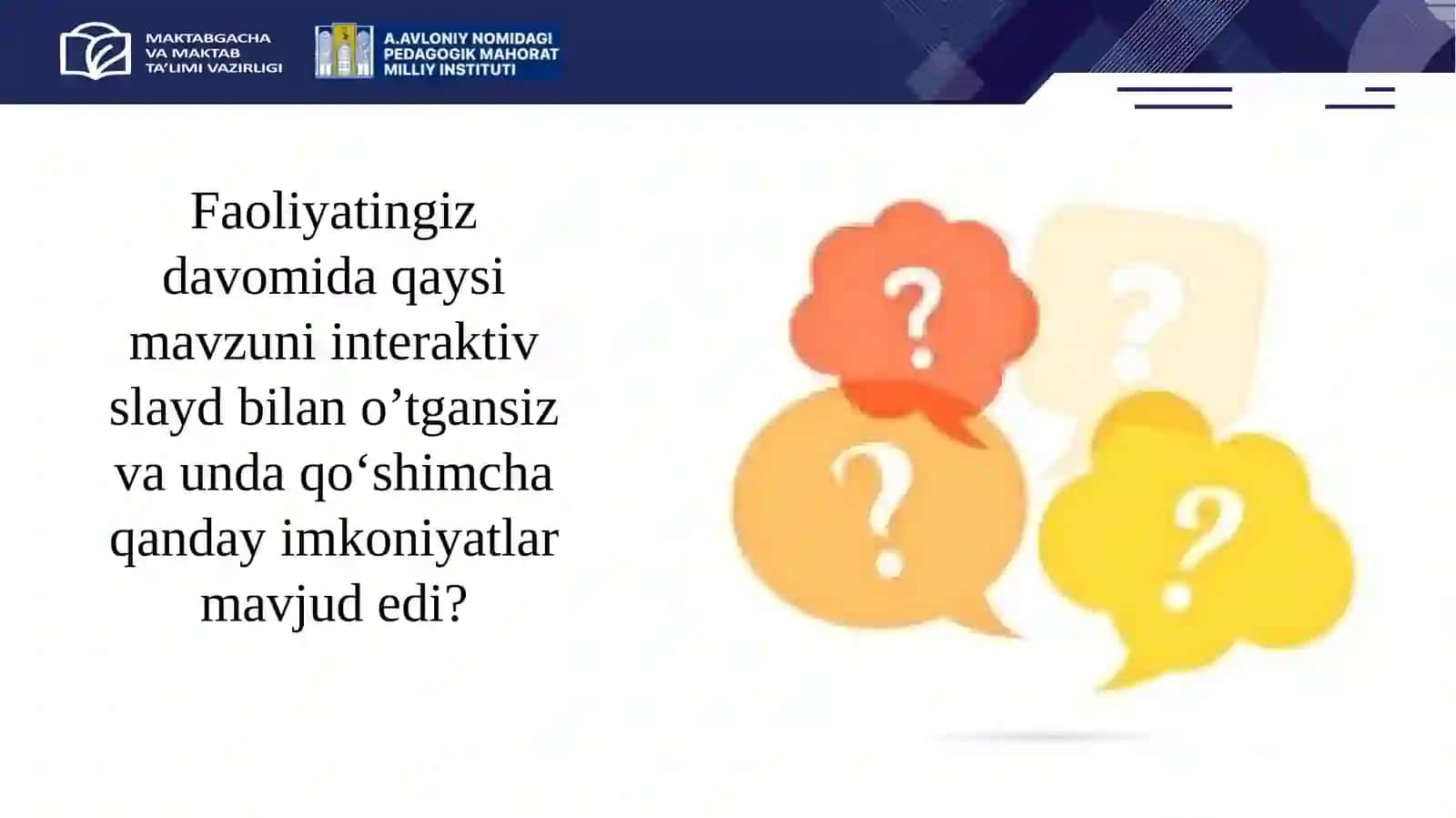 MAKTABGACHA VA MAKTAB TA'LIMI VAZIRLIGI

A.AVLONIY NOMIDAGI PEDAGOGIK MAHORAT MILLIY INSTITUTI

Faoliyatingiz davomida qaysi mavzuni interaktiv slayd bilan o’tgansiz va unda qo‘shimcha qanday imkoniyatlar mavjud edi?

?

?

?

?